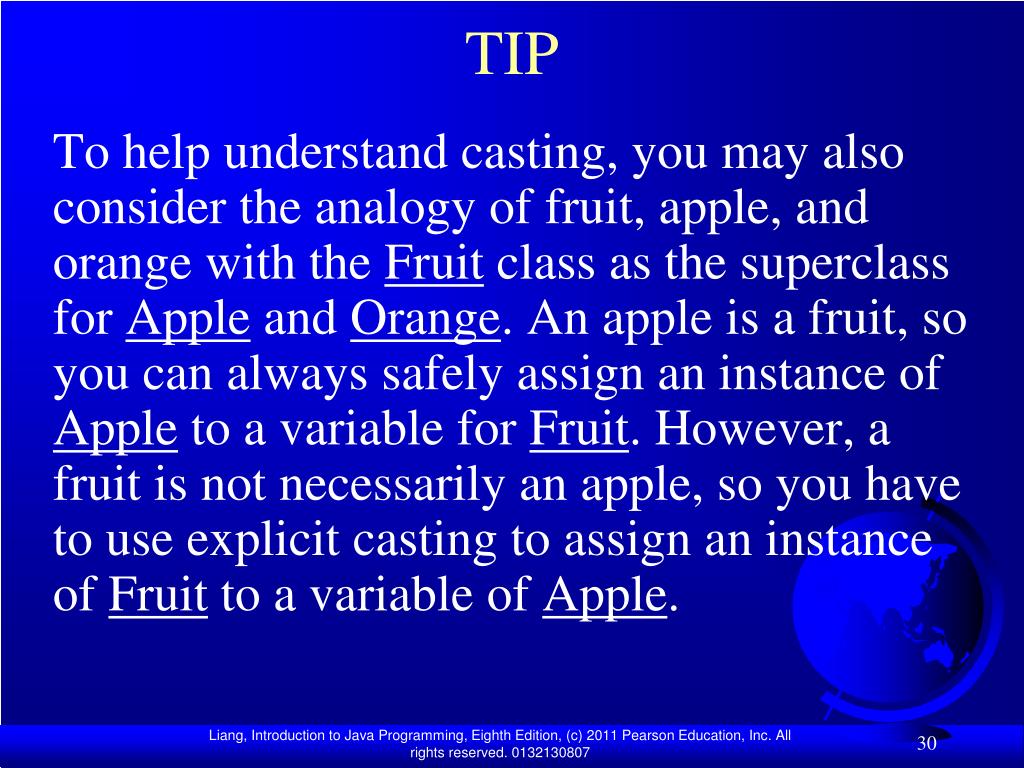 TIP

To help understand casting, you may also consider the analogy of fruit, apple, and orange with the Fruit class as the superclass for Apple and Orange. An apple is a fruit, so you can always safely assign an instance of Apple to a variable for Fruit. However, a fruit is not necessarily an apple, so you have to use explicit casting to assign an instance of Fruit to a variable of Apple.

Liang, Introduction to Java Programming, Eighth Edition, (c) 2011 Pearson Education, Inc. All rights reserved. 0132130807

30